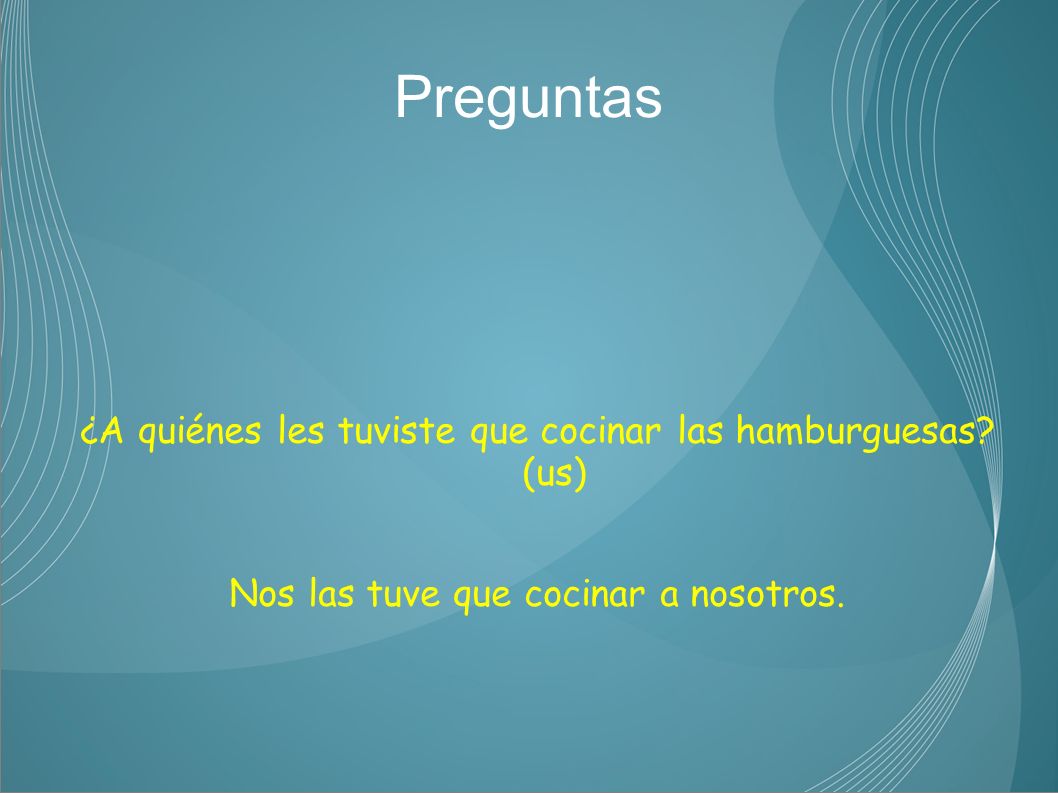 Preguntas

¿A quiénes les tuviste que cocinar las hamburguesas? (us)

Nos las tuve que cocinar a nosotros.